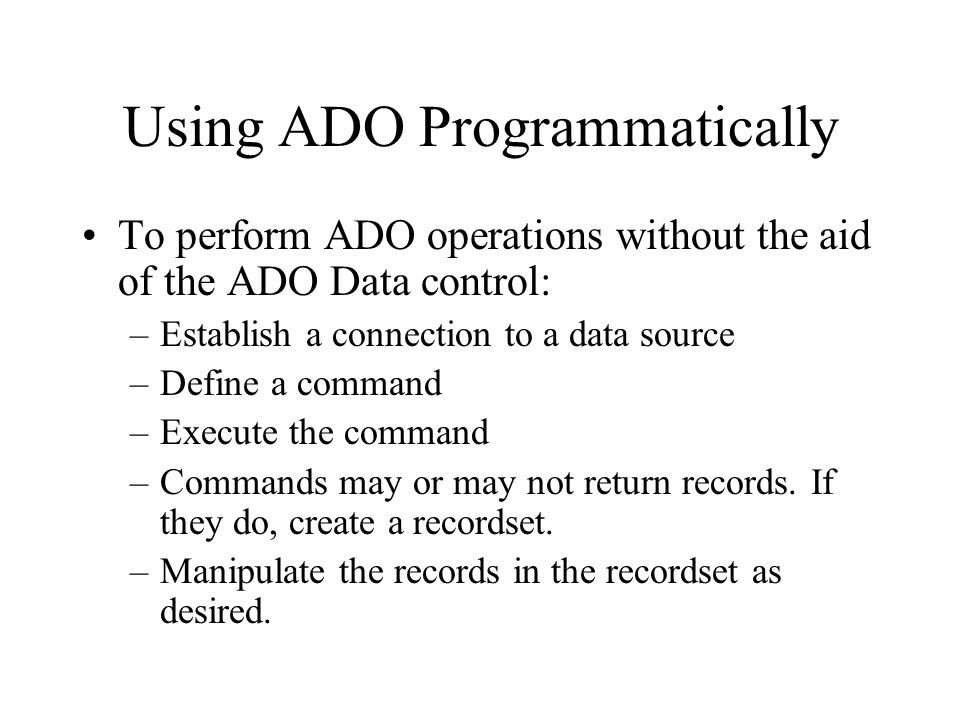 Using ADO Programmatically

• To perform ADO operations without the aid of the ADO Data control:

– Establish a connection to a data source

– Define a command

– Execute the command

– Commands may or may not return records. If they do, create a recordset.

– Manipulate the records in the recordset as desired.